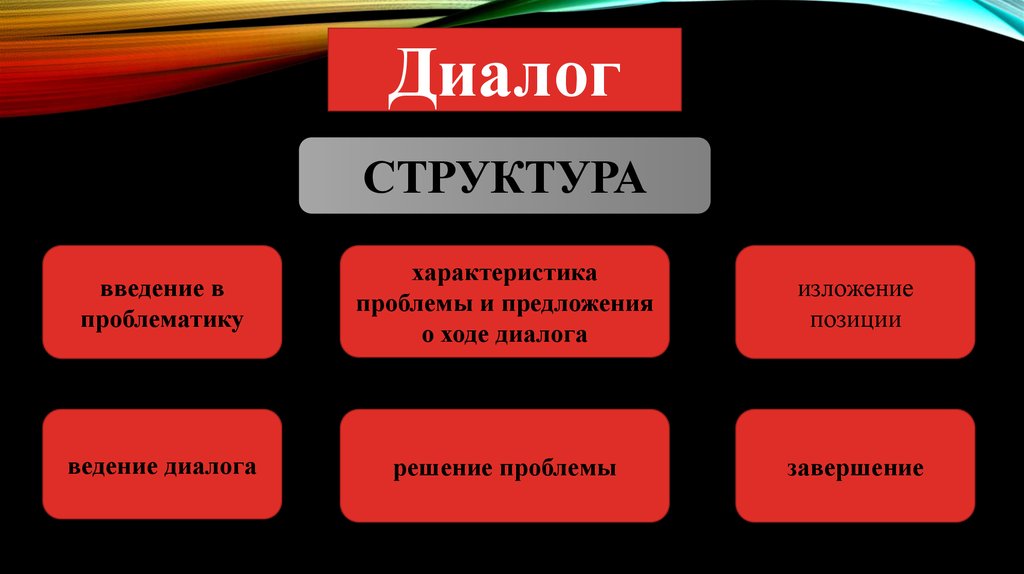 Диалог

СТРУКТУРА

введение в проблематику

характеристика проблемы и предложения о ходе диалога

изложение позиции

ведение диалога

решение проблемы

завершение